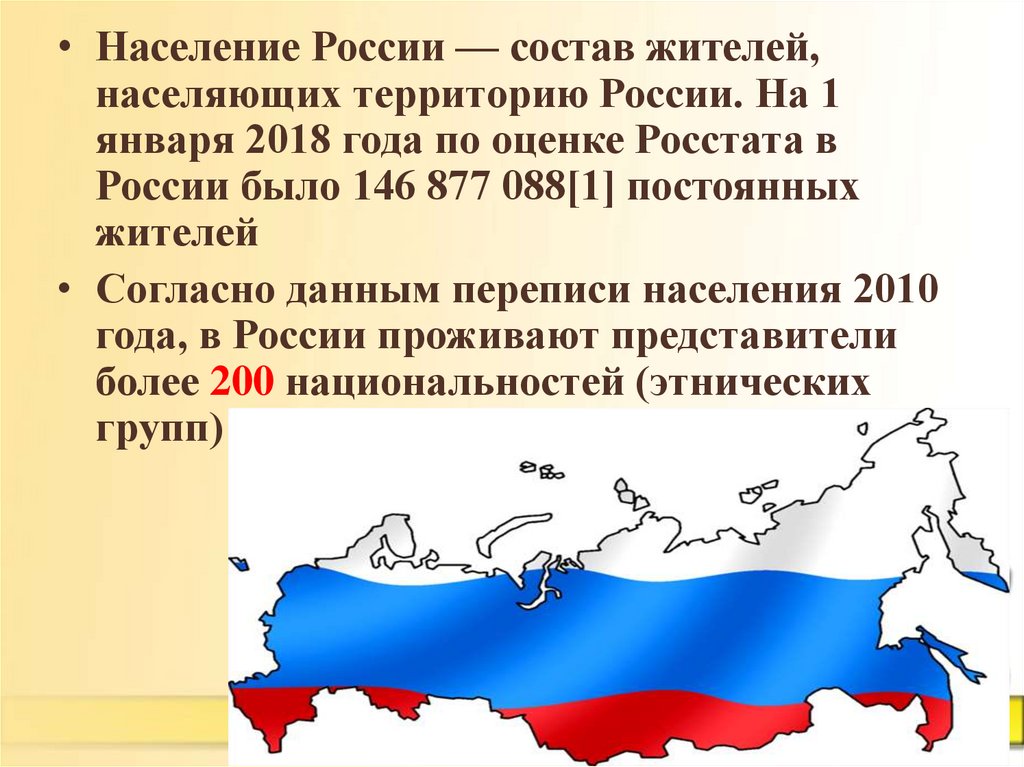 • Население России — состав жителей, населяющих территорию России. На 1 января 2018 года по оценке Росстата в России было 146 877 088[1] постоянных жителей

• Согласно данным переписи населения 2010 года, в России проживают представители более 200 национальностей (этнических групп)